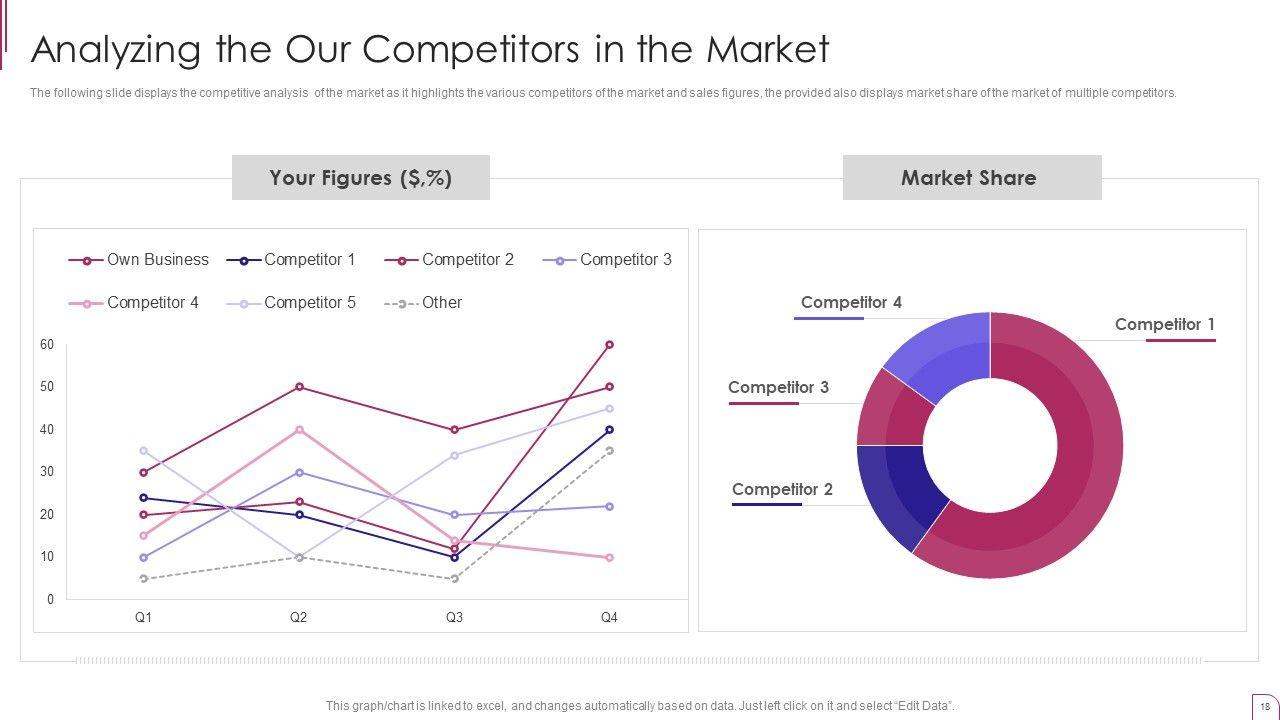 Analyzing the Our Competitors in the Market

The following slide displays the competitive analysis of the market as it highlights the various competitors of the market and sales figures, the provided also displays market share of the market of multiple competitors.

Your Figures ($,%)

Own Business
Competitor 1
Competitor 2
Competitor 3
Competitor 4
Competitor 5
Other

60
50
40
30
20
10
0

Q1
Q2
Q3
Q4

Market Share

Competitor 4
Competitor 1
Competitor 3
Competitor 2

This graph/chart is linked to excel, and changes automatically based on data. Just left click on it and select "Edit Data".

18